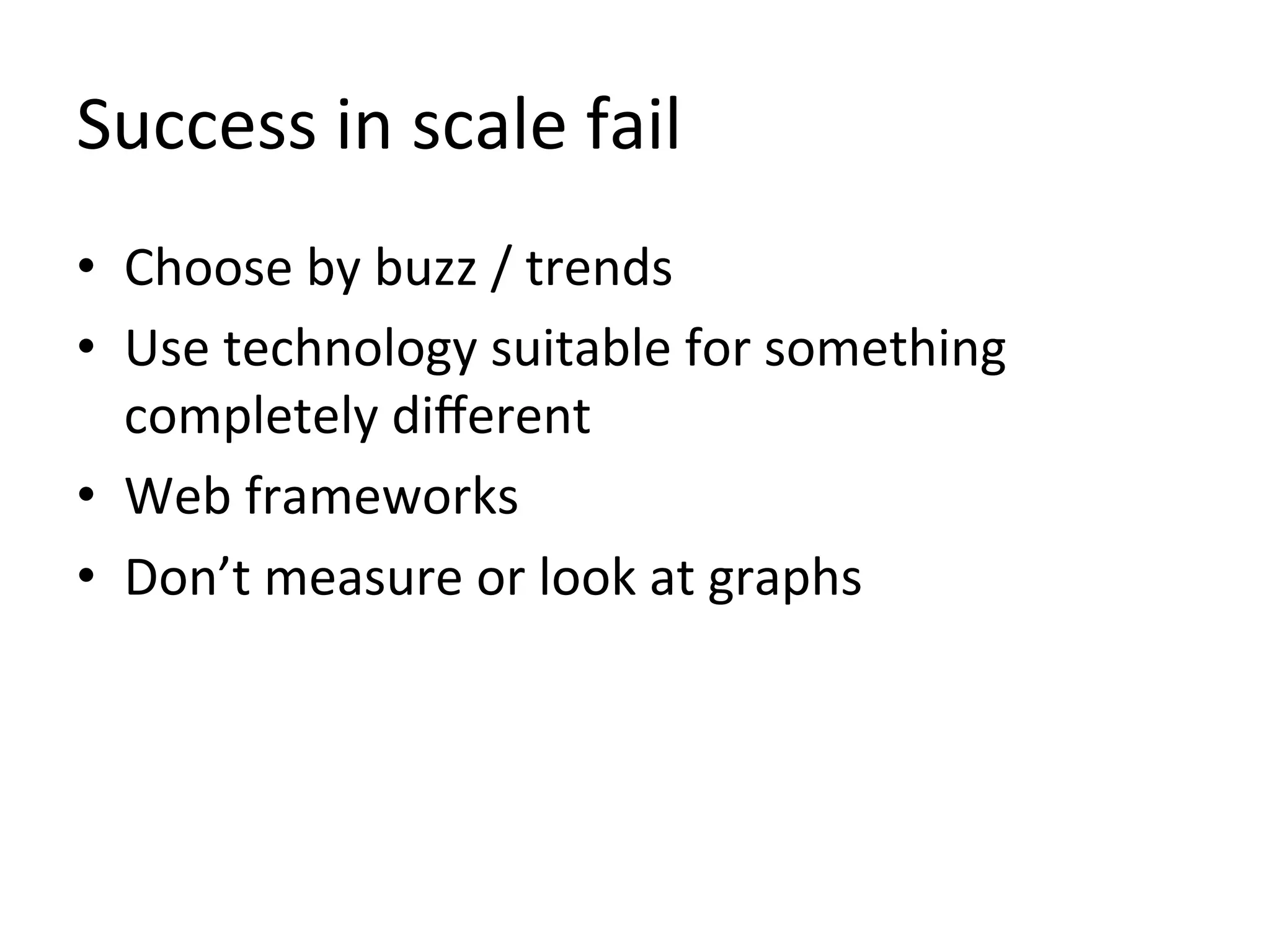 Success in scale fail

• Choose by buzz / trends
• Use technology suitable for something completely different
• Web frameworks
• Don’t measure or look at graphs